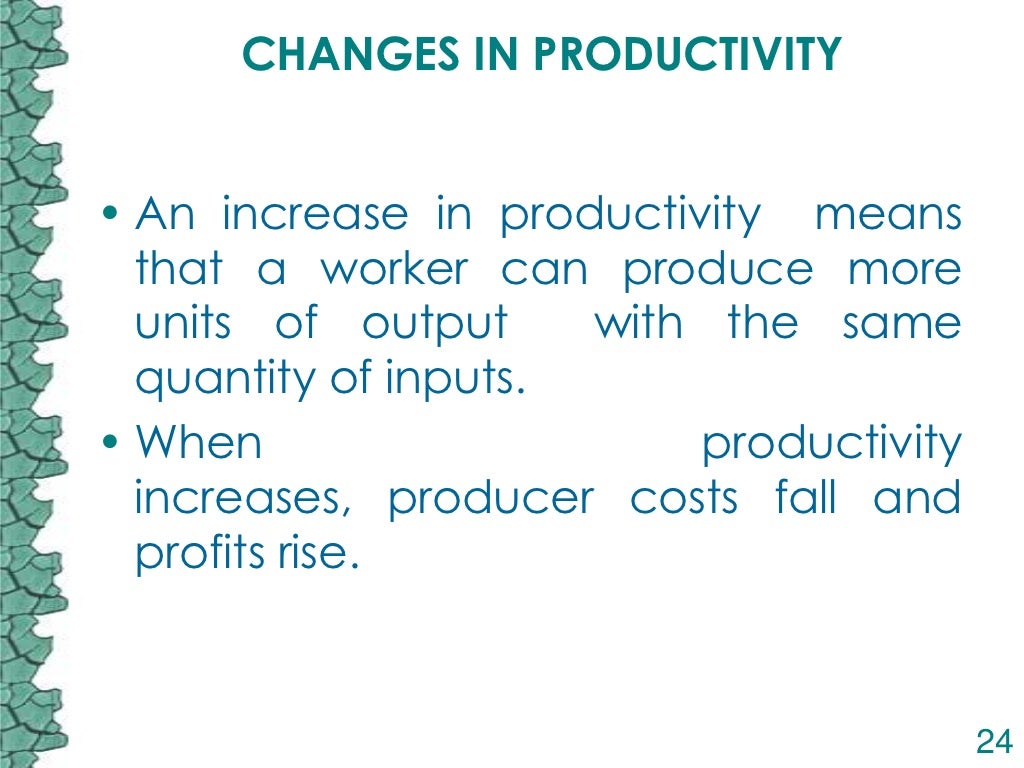 CHANGES IN PRODUCTIVITY

• An increase in productivity means that a worker can produce more units of output with the same quantity of inputs.

• When productivity increases, producer costs fall and profits rise.

24